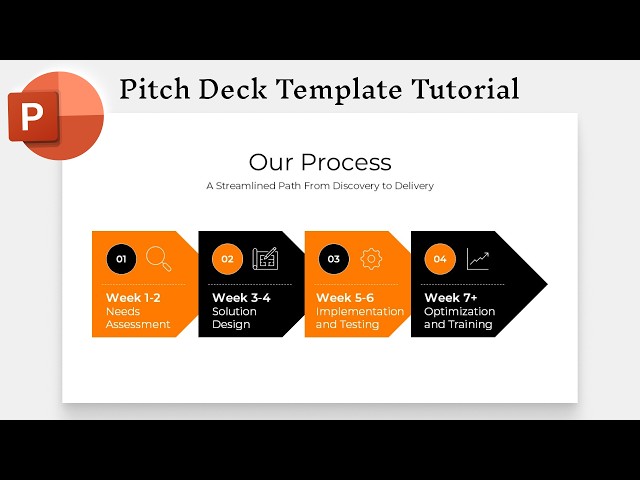 P

Pitch Deck Template Tutorial

Our Process

A Streamlined Path From Discovery to Delivery

01

Week 1-2
Needs Assessment

02

Week 3-4
Solution Design

03

Week 5-6
Implementation and Testing

04

Week 7+
Optimization and Training